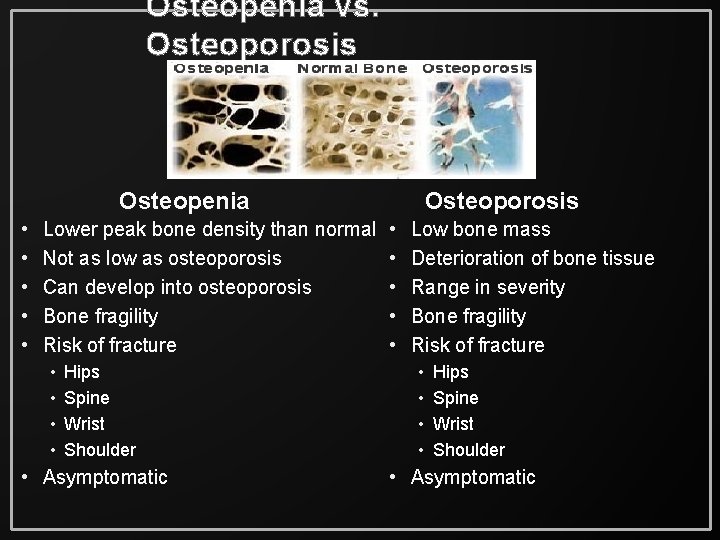 Osteopenia vs. Osteoporosis

Osteopenia Normal Bone Osteoporosis

Osteopenia
• Lower peak bone density than normal
• Not as low as osteoporosis
• Can develop into osteoporosis
• Bone fragility
• Risk of fracture
  • Hips
  • Spine
  • Wrist
  • Shoulder
• Asymptomatic

Osteoporosis
• Low bone mass
• Deterioration of bone tissue
• Range in severity
• Bone fragility
• Risk of fracture
  • Hips
  • Spine
  • Wrist
  • Shoulder
• Asymptomatic